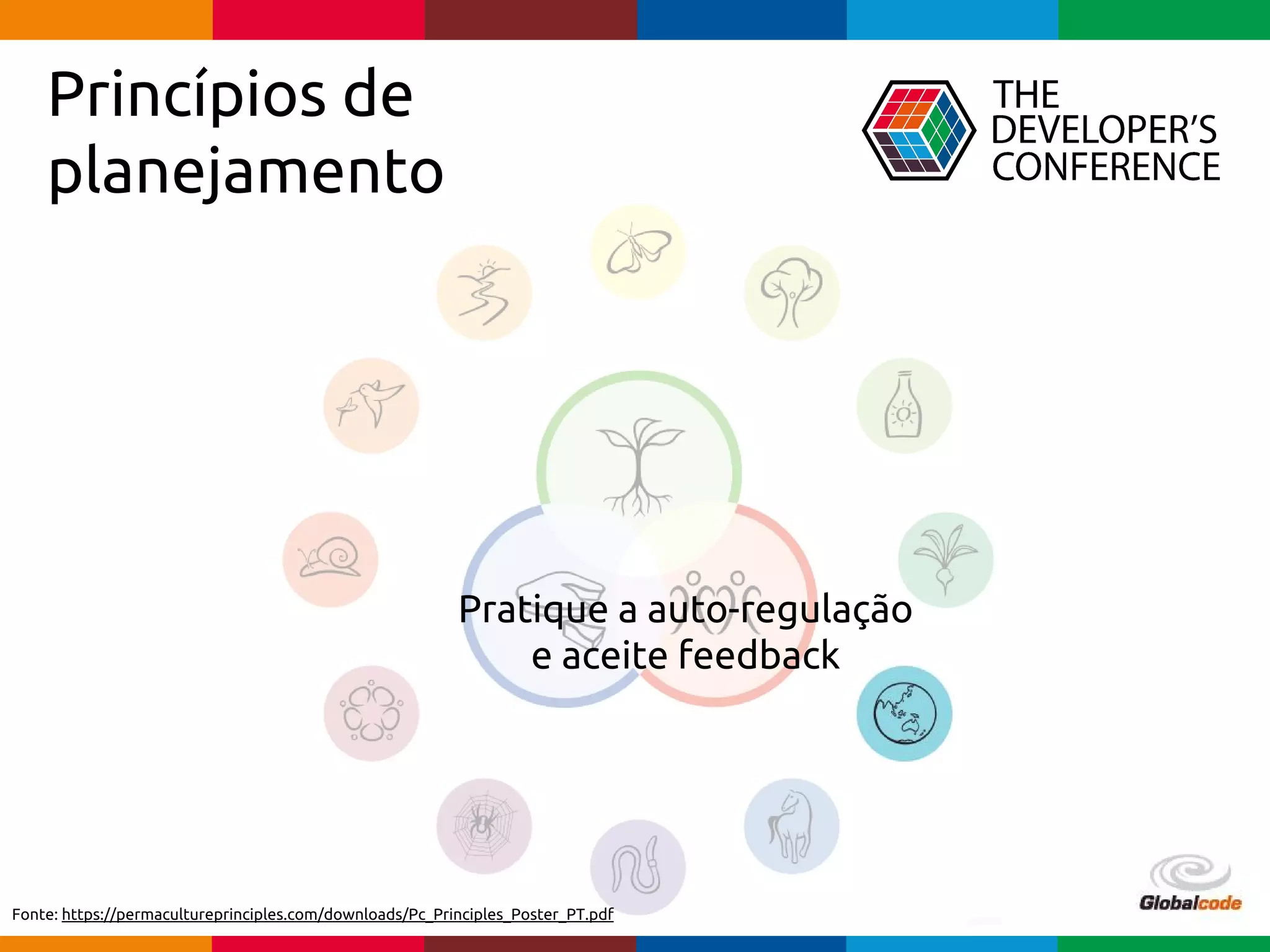 Princípios de planejamento

THE DEVELOPER'S CONFERENCE

Pratique a auto-regulação e aceite feedback

Fonte: https://permacultureprinciples.com/downloads/Pc_Principles_Poster_PT.pdf

Globalcode